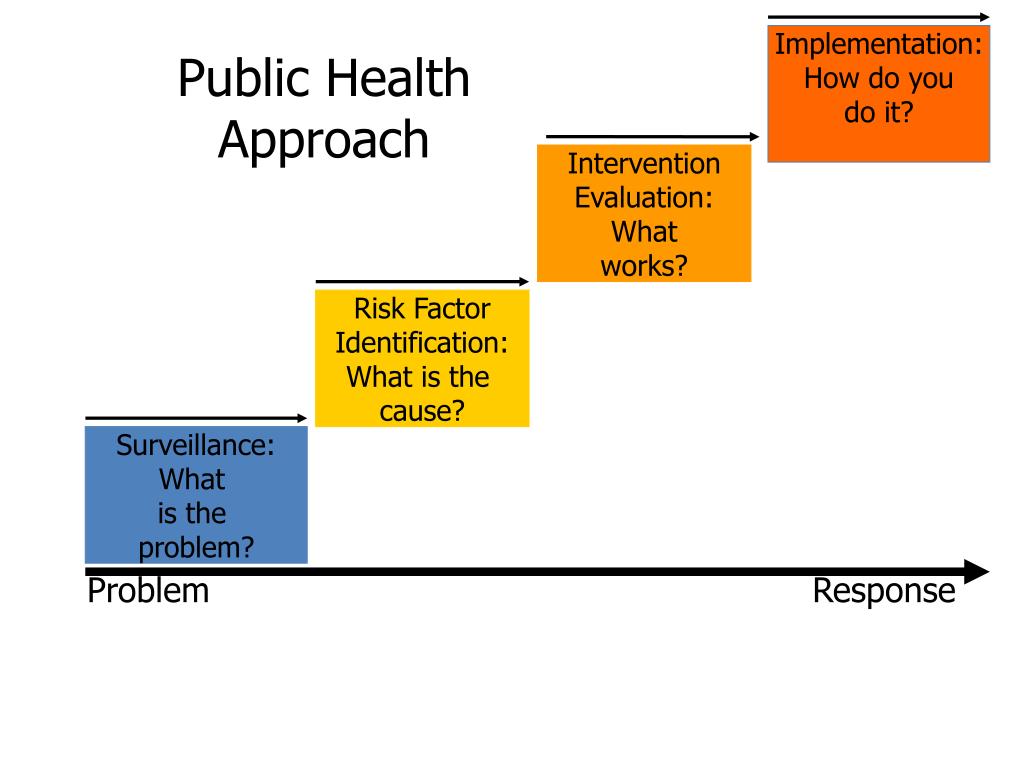 Public Health Approach

Surveillance: What is the problem?

Risk Factor Identification: What is the cause?

Intervention Evaluation: What works?

Implementation: How do you do it?

Problem

Response